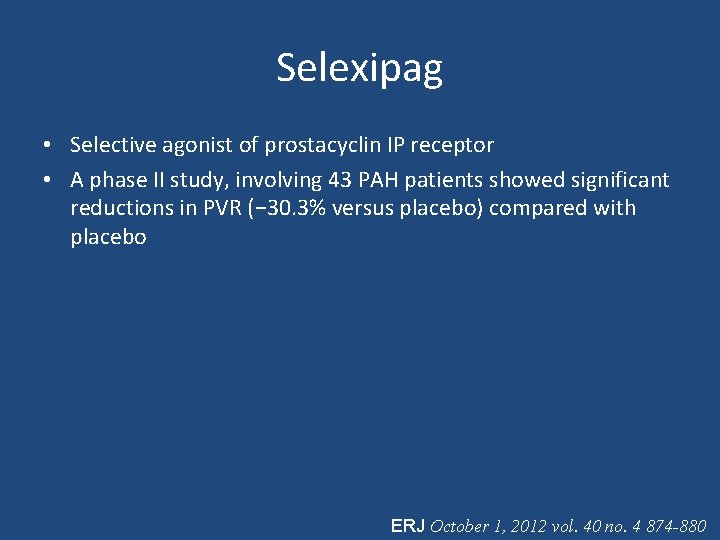 Selexipag

• Selective agonist of prostacyclin IP receptor
• A phase II study, involving 43 PAH patients showed significant reductions in PVR (−30.3% versus placebo) compared with placebo

ERJ October 1, 2012 vol. 40 no. 4 874-880